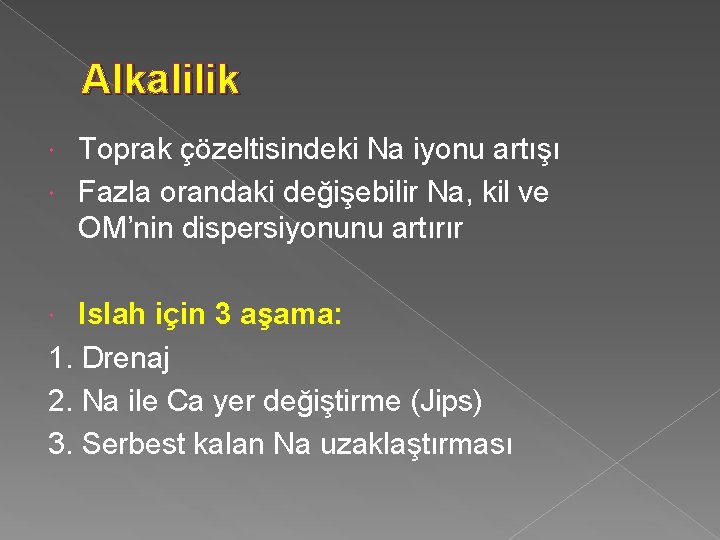 Alkalilik

Toprak çözeltisindeki Na iyonu artışı

Fazla orandaki değişebilir Na, kil ve OM'nin dispersiyonunu artırır

Islah için 3 aşama:

1. Drenaj
2. Na ile Ca yer değiştirme (Jips)
3. Serbest kalan Na uzaklaştırması